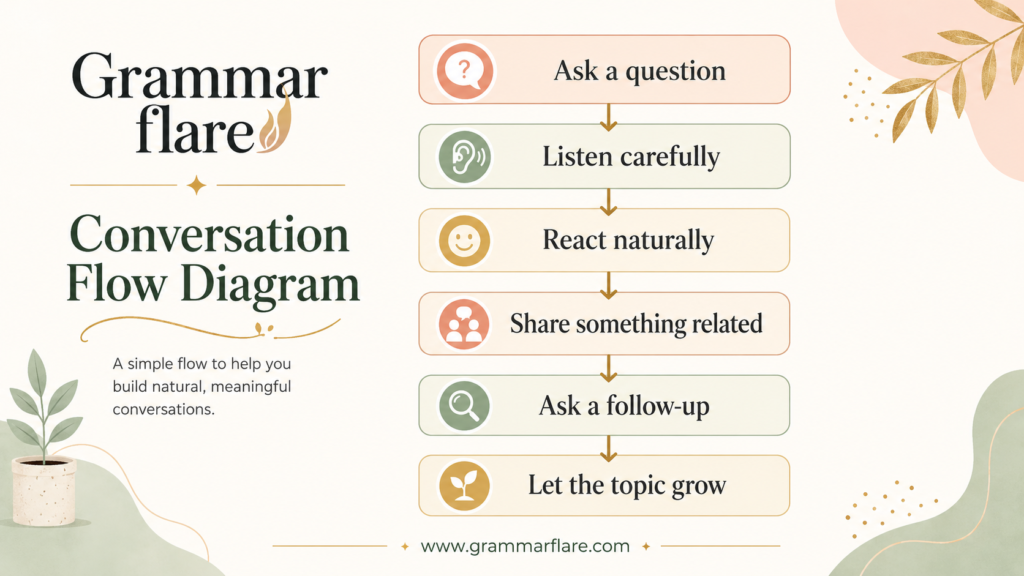 Grammar flare

Conversation Flow Diagram

A simple flow to help you build natural, meaningful conversations.

?

Ask a question

Listen carefully

React naturally

Share something related

Ask a follow-up

Let the topic grow

www.grammarflare.com